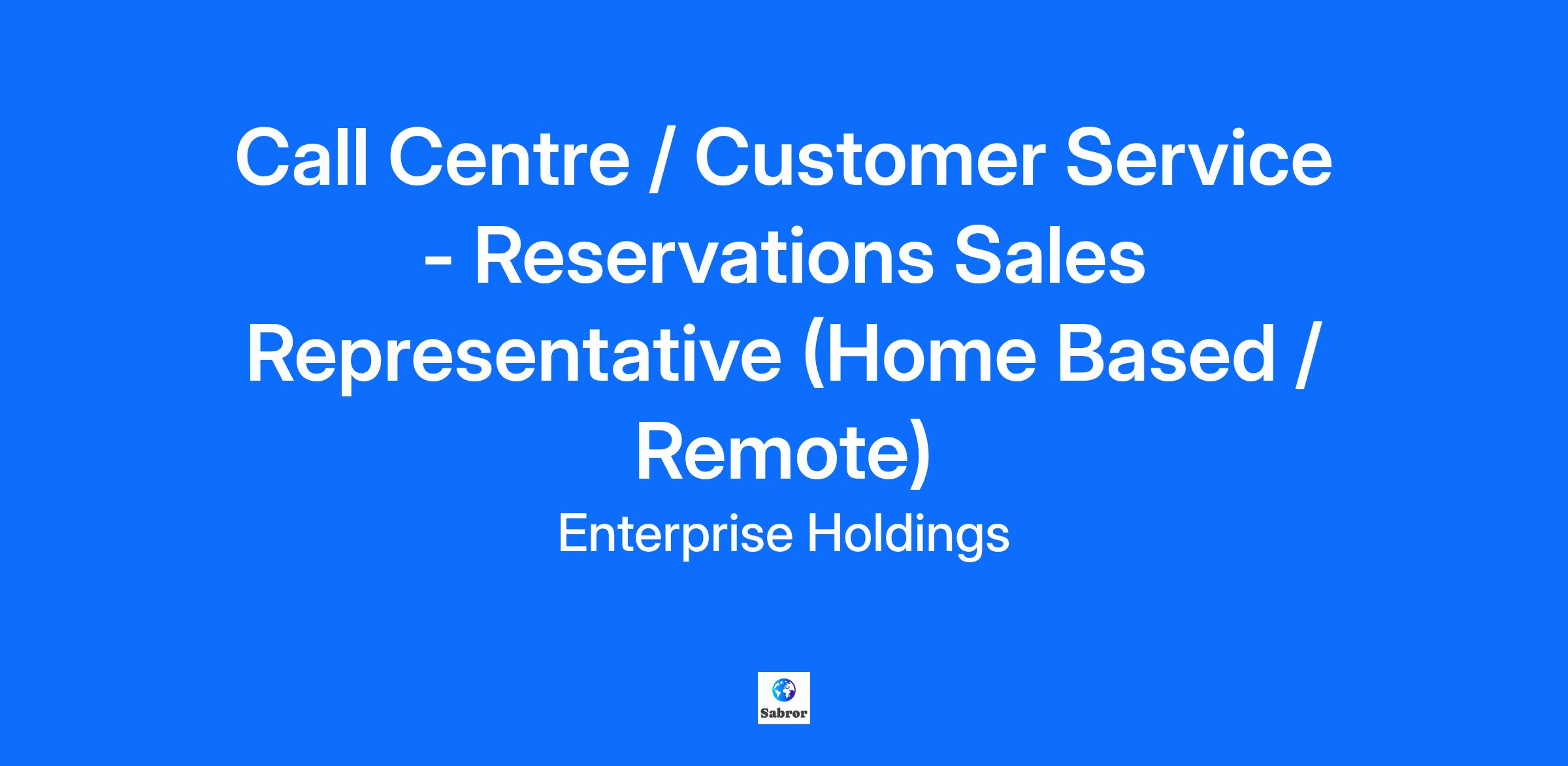 Call Centre / Customer Service - Reservations Sales Representative (Home Based / Remote)

Enterprise Holdings

Sabror